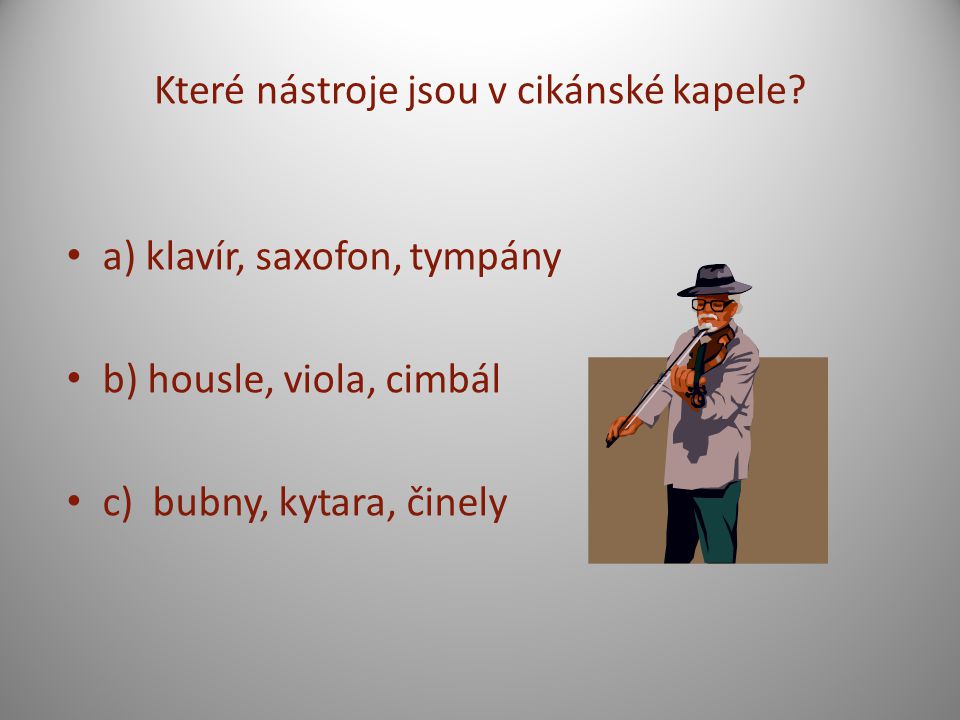 Které nástroje jsou v cikánské kapele?

• a) klavír, saxofon, tympány

• b) housle, viola, cimbál

• c) bubny, kytara, činely